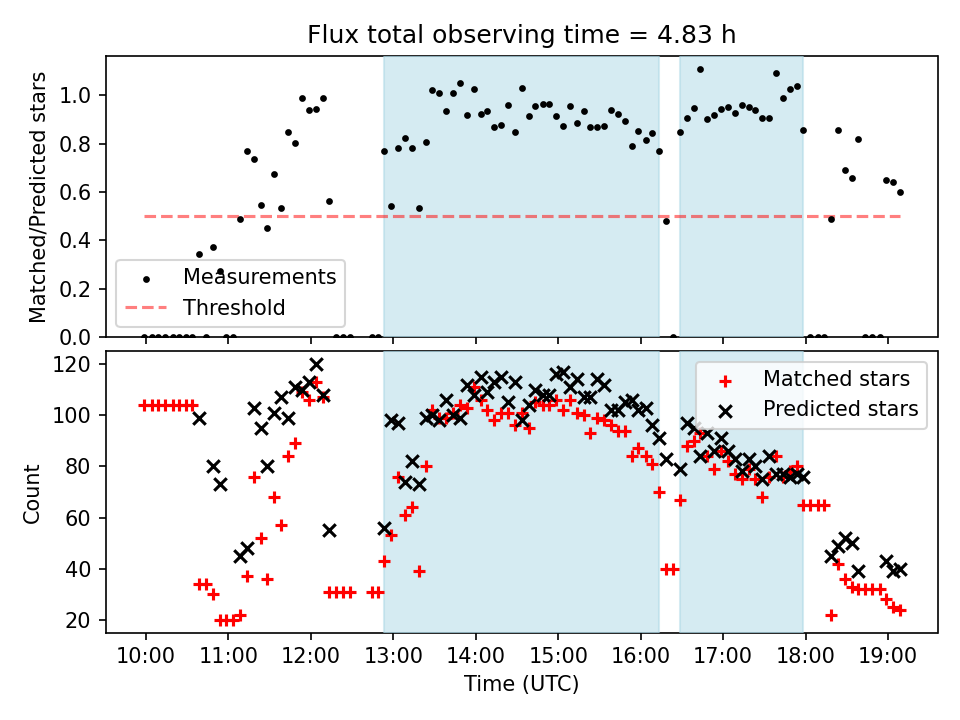 Flux total observing time = 4.83 h

Matched/Predicted stars

1.0
0.8
0.6
0.4
0.2
0.0

Measurements
Threshold

Count

120
100
80
60
40
20

Matched stars
Predicted stars

10:00 11:00 12:00 13:00 14:00 15:00 16:00 17:00 18:00 19:00

Time (UTC)